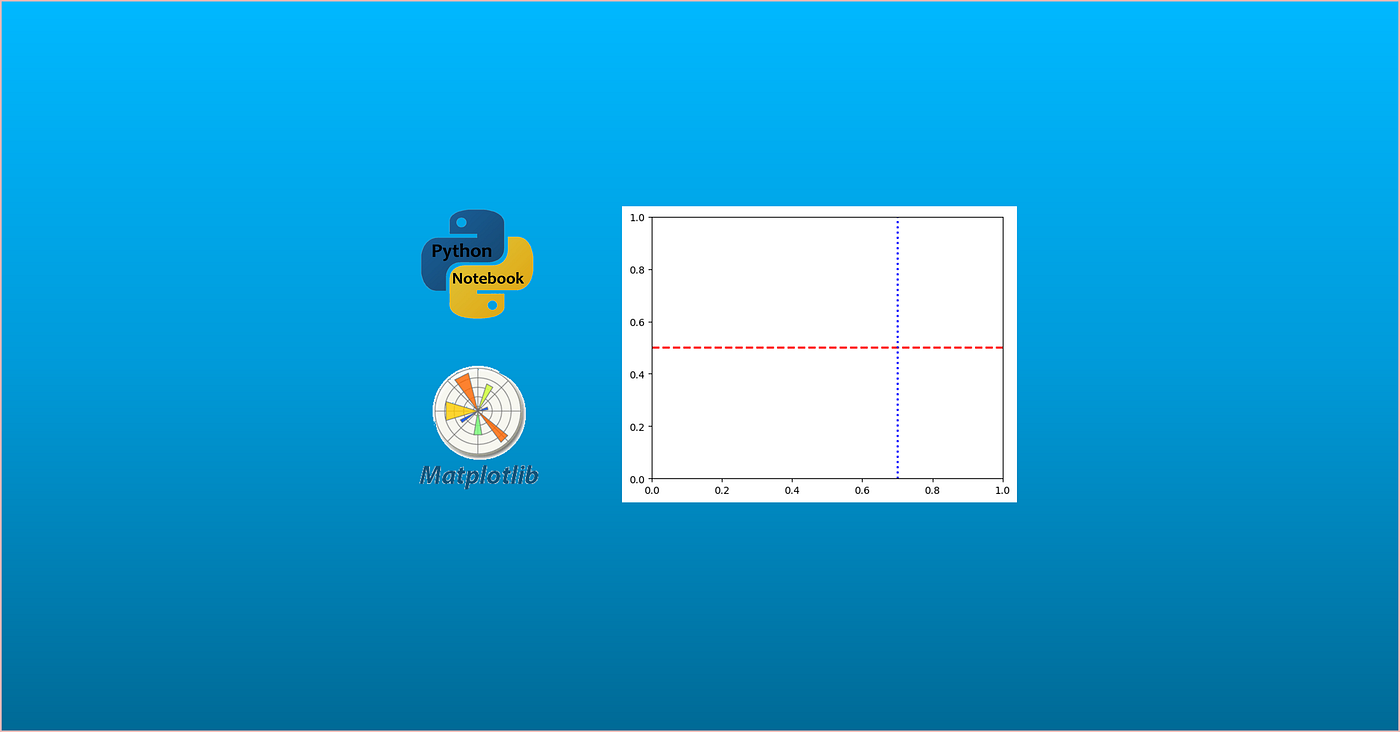 Python
Notebook

Matplotlib

1.0
0.8
0.6
0.4
0.2
0.0
0.0 0.2 0.4 0.6 0.8 1.0